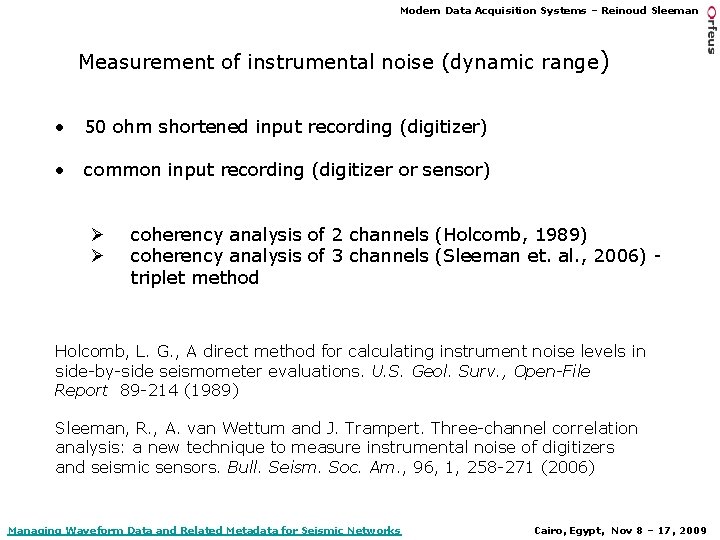 Modern Data Acquisition Systems – Reinoud Sleeman

Orfeus

Measurement of instrumental noise (dynamic range)

• 50 ohm shortened input recording (digitizer)

• common input recording (digitizer or sensor)

➢ coherency analysis of 2 channels (Holcomb, 1989)
➢ coherency analysis of 3 channels (Sleeman et. al., 2006) - triplet method

Holcomb, L. G., A direct method for calculating instrument noise levels in side-by-side seismometer evaluations. U.S. Geol. Surv., Open-File Report 89-214 (1989)

Sleeman, R., A. van Wettum and J. Trampert. Three-channel correlation analysis: a new technique to measure instrumental noise of digitizers and seismic sensors. Bull. Seism. Soc. Am., 96, 1, 258-271 (2006)

Managing Waveform Data and Related Metadata for Seismic Networks

Cairo, Egypt, Nov 8 – 17, 2009